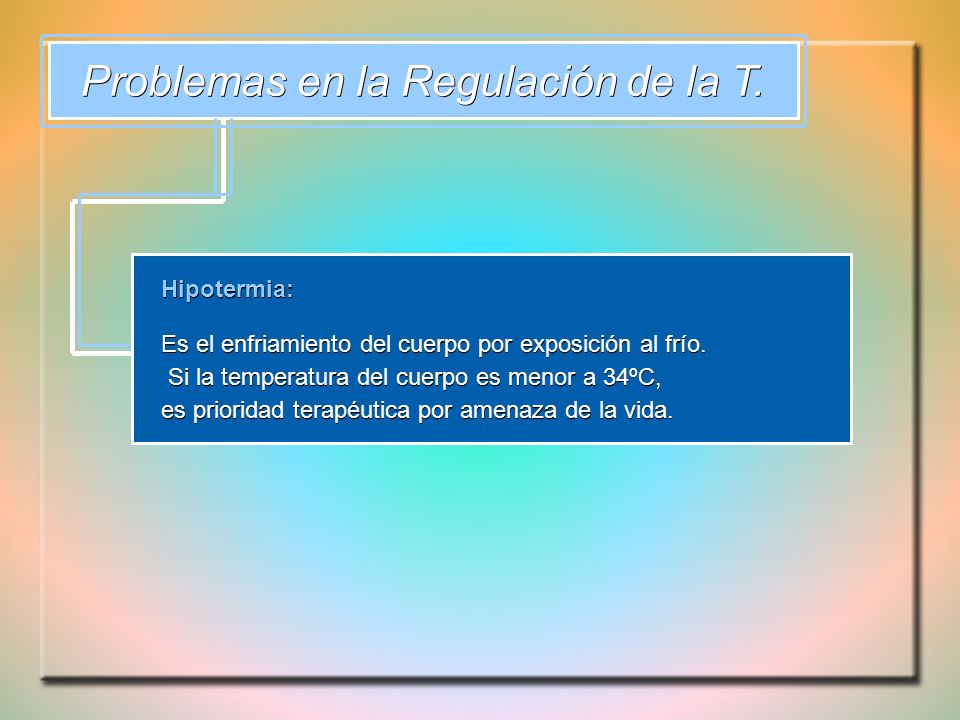 Problemas en la Regulación de la T.

Hipotermia:

Es el enfriamiento del cuerpo por exposición al frío. Si la temperatura del cuerpo es menor a 34ºC, es prioridad terapéutica por amenaza de la vida.